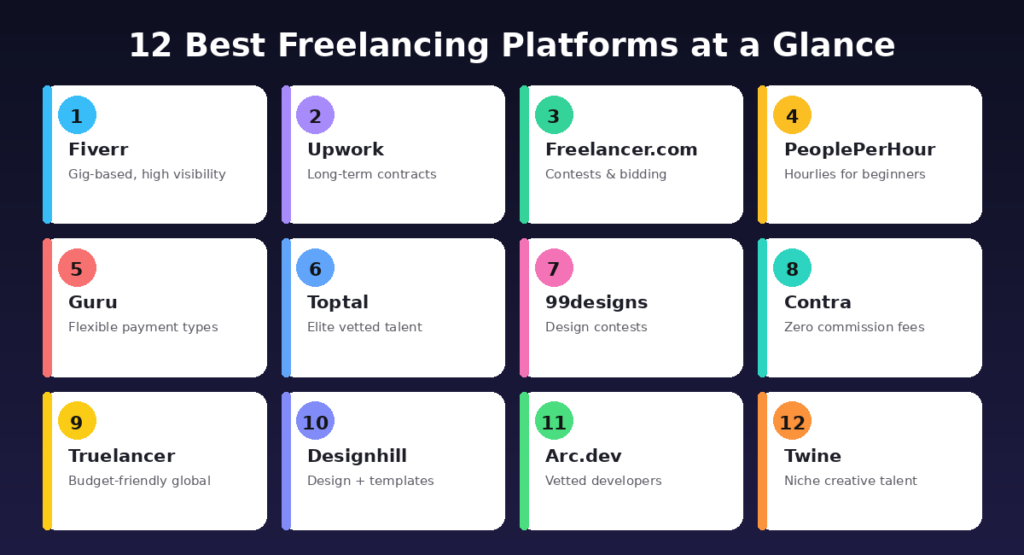 12 Best Freelancing Platforms at a Glance

1
Fiverr
Gig-based, high visibility

2
Upwork
Long-term contracts

3
Freelancer.com
Contests & bidding

4
PeoplePerHour
Hourlies for beginners

5
Guru
Flexible payment types

6
Toptal
Elite vetted talent

7
99designs
Design contests

8
Contra
Zero commission fees

9
Truelancer
Budget-friendly global

10
Designhill
Design + templates

11
Arc.dev
Vetted developers

12
Twine
Niche creative talent